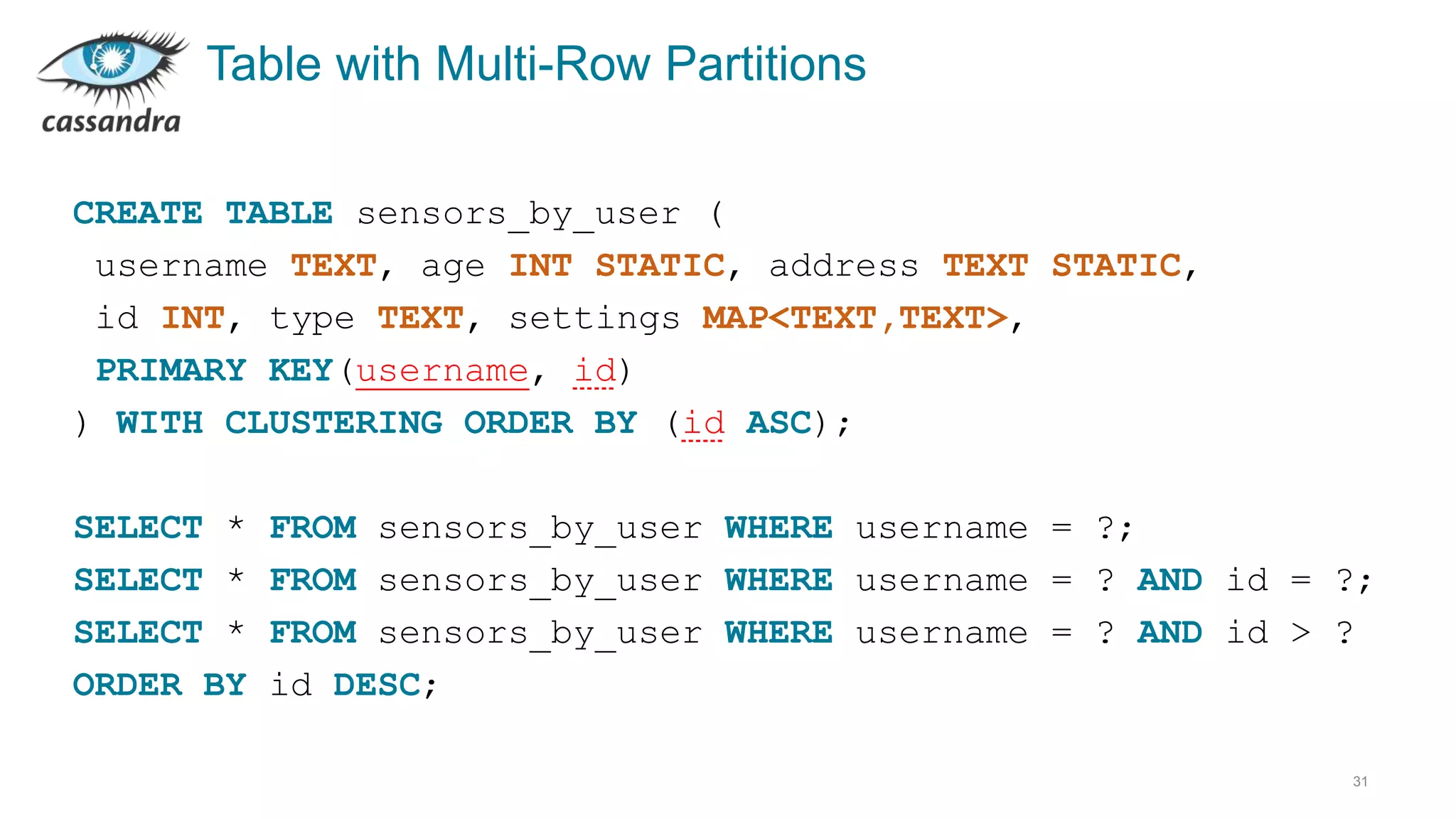 cassandra

Table with Multi-Row Partitions

CREATE TABLE sensors_by_user (
username TEXT, age INT STATIC, address TEXT STATIC,
id INT, type TEXT, settings MAP<TEXT,TEXT>,
PRIMARY KEY(username, id)
) WITH CLUSTERING ORDER BY (id ASC);

SELECT * FROM sensors_by_user WHERE username = ?;
SELECT * FROM sensors_by_user WHERE username = ? AND id = ?;
SELECT * FROM sensors_by_user WHERE username = ? AND id > ?
ORDER BY id DESC;

31